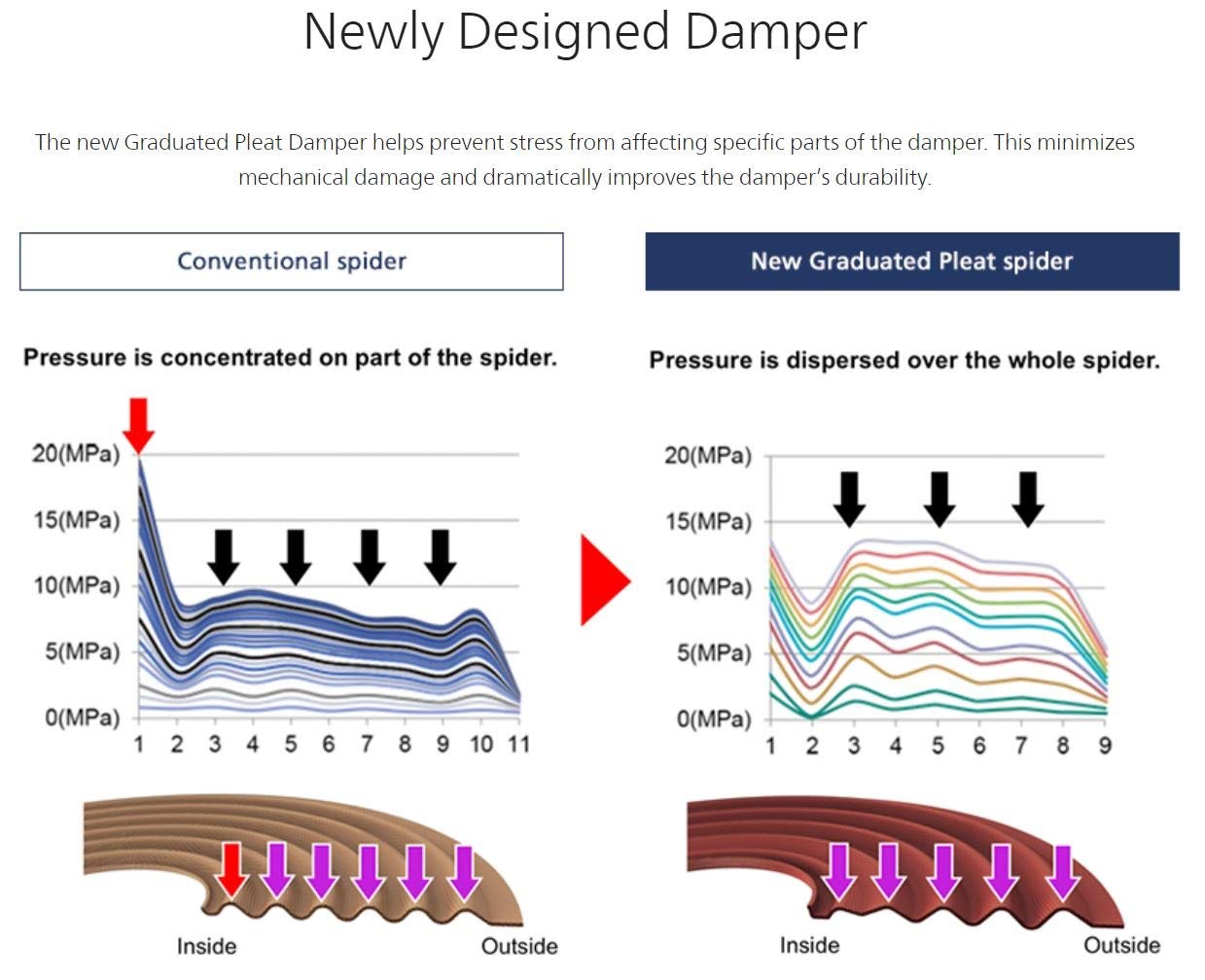 Newly Designed Damper

The new Graduated Pleat Damper helps prevent stress from affecting specific parts of the damper. This minimizes mechanical damage and dramatically improves the damper's durability.

Conventional spider

Pressure is concentrated on part of the spider.

20(MPa)
15(MPa)
10(MPa)
5(MPa)
0(MPa)
1 2 3 4 5 6 7 8 9 10 11

Inside
Outside

New Graduated Pleat spider

Pressure is dispersed over the whole spider.

20(MPa)
15(MPa)
10(MPa)
5(MPa)
0(MPa)
1 2 3 4 5 6 7 8 9

Inside
Outside